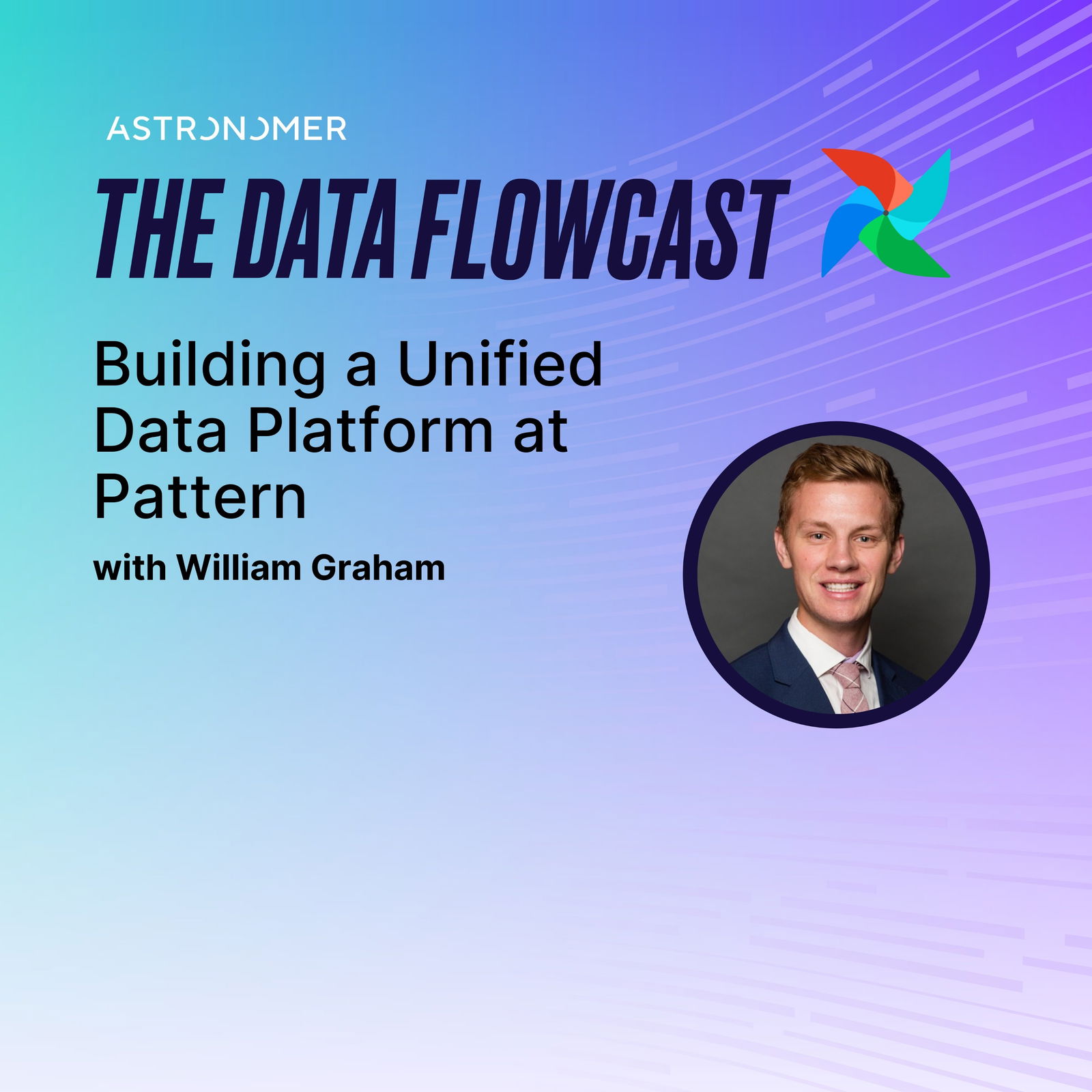 ASTRONOMER

THE DATA FLOWCAST

Building a Unified Data Platform at Pattern

with William Graham